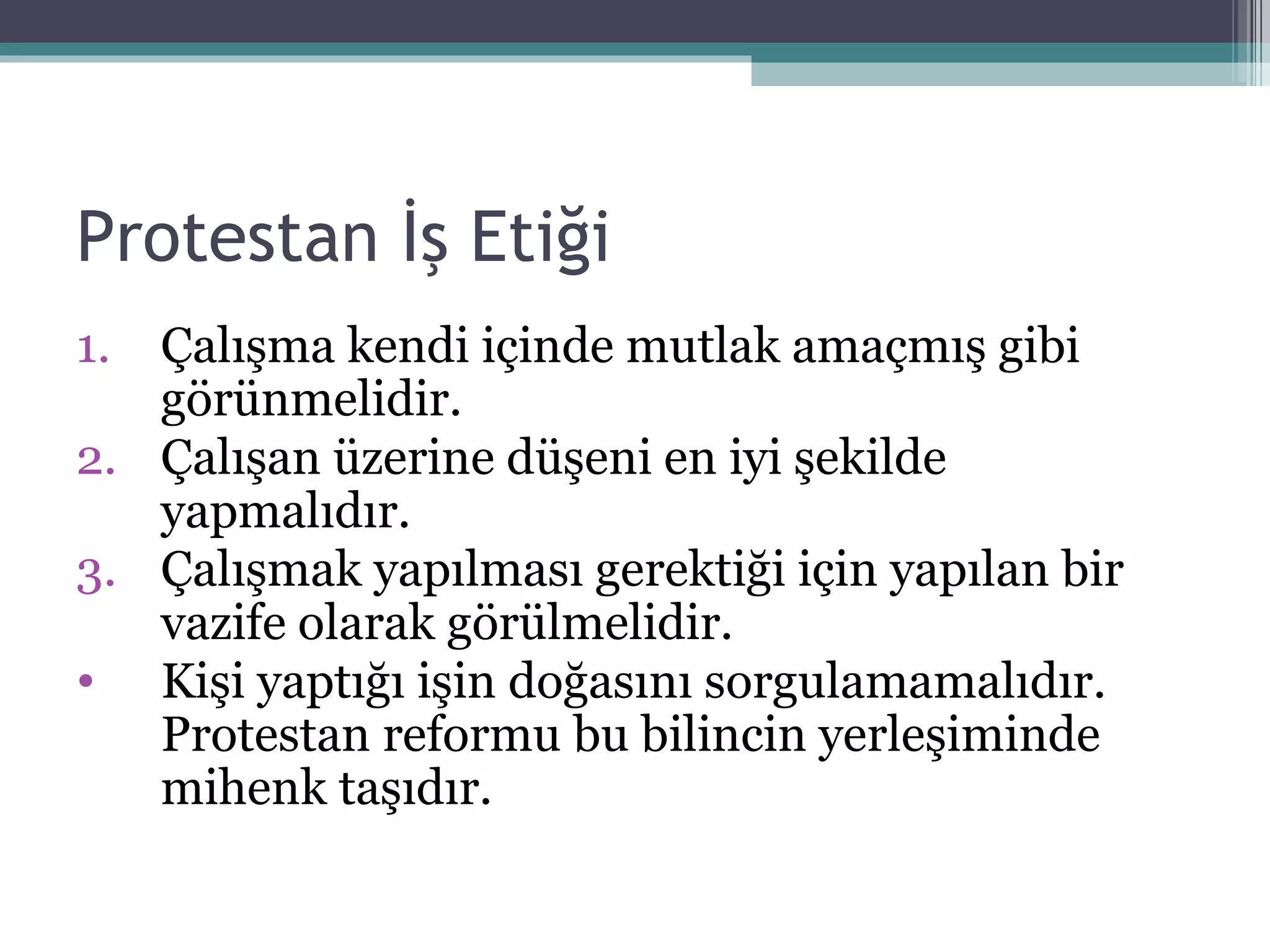 Protestan İş Etiği

1. Çalışma kendi içinde mutlak amaçmış gibi görünmelidir.
2. Çalışan üzerine düşeni en iyi şekilde yapmalıdır.
3. Çalışmak yapılması gerektiği için yapılan bir vazife olarak görülmelidir.
• Kişi yaptığı işin doğasını sorgulamamalıdır. Protestan reformu bu bilincin yerleşiminde mihenk taşıdır.